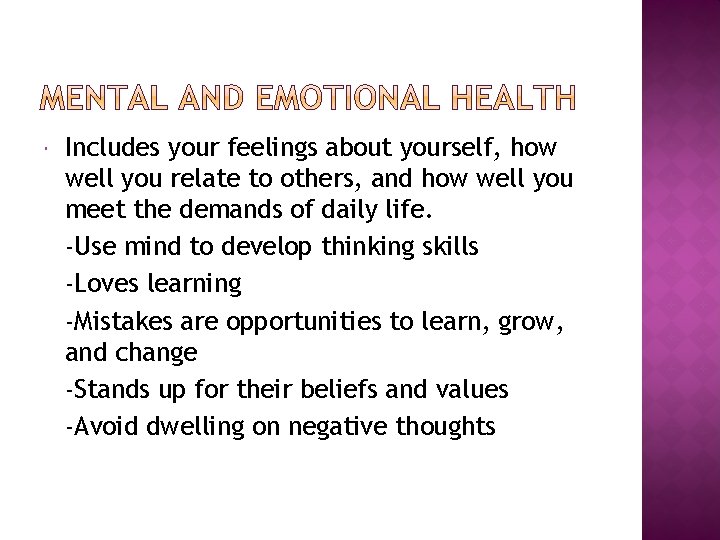 MENTAL AND EMOTIONAL HEALTH

Includes your feelings about yourself, how well you relate to others, and how well you meet the demands of daily life.

-Use mind to develop thinking skills

-Loves learning

-Mistakes are opportunities to learn, grow, and change

-Stands up for their beliefs and values

-Avoid dwelling on negative thoughts